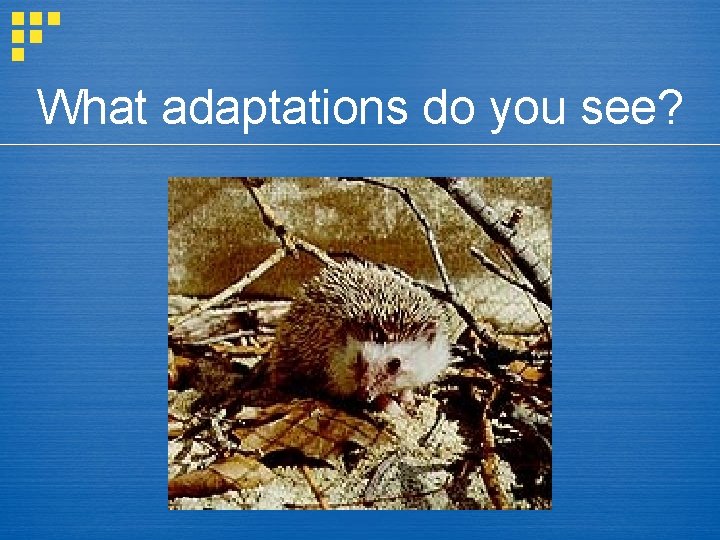 What adaptations do you see?